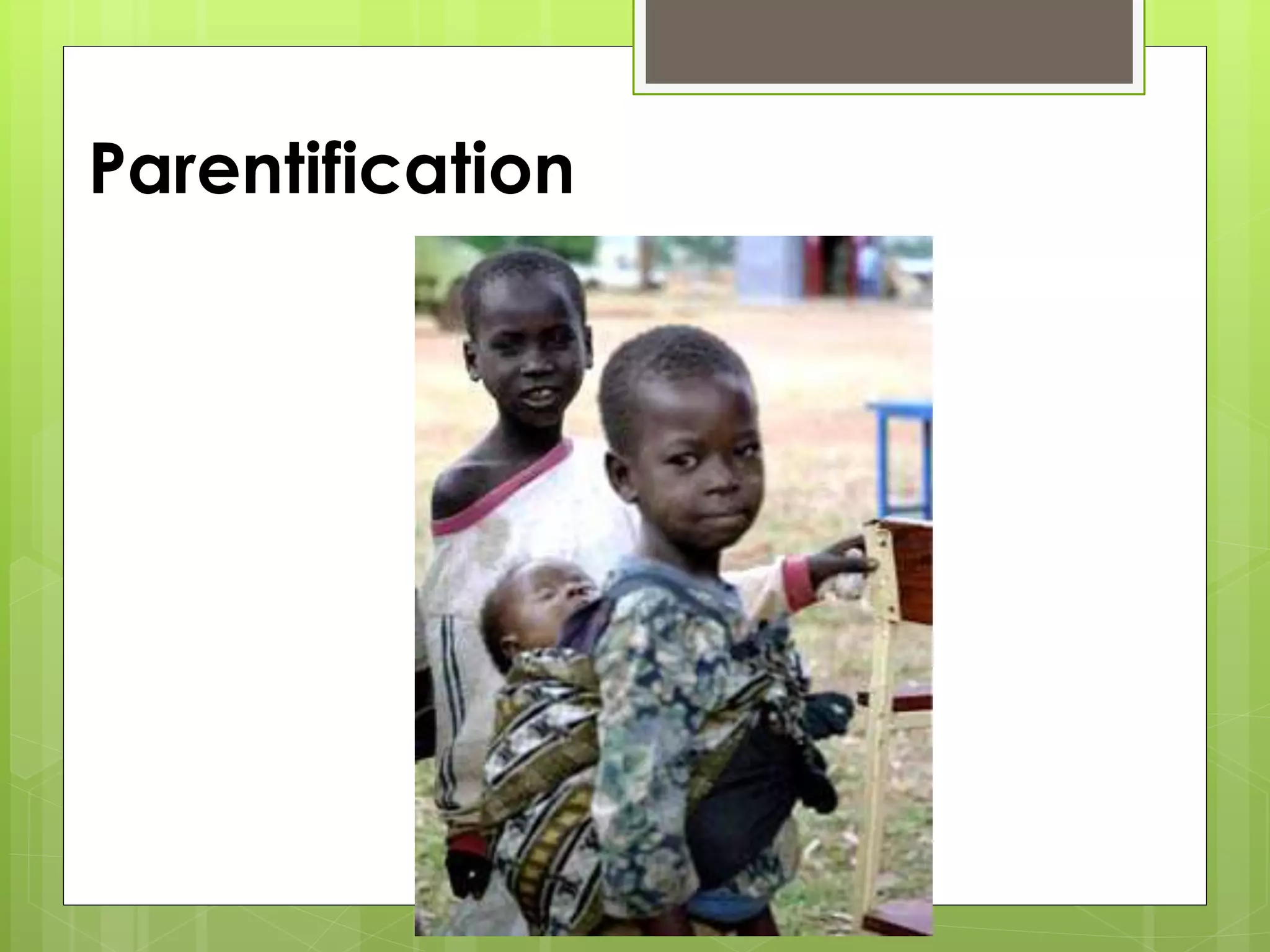 Parentification